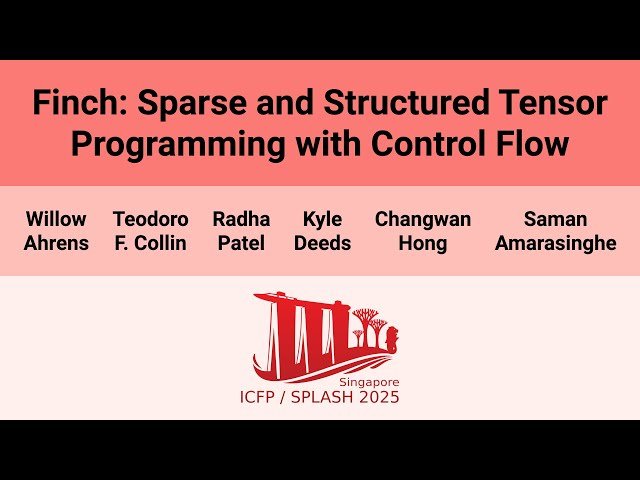 Finch: Sparse and Structured Tensor Programming with Control Flow

Willow Ahrens

Teodoro F. Collin

Radha Patel

Kyle Deeds

Changwan Hong

Saman Amarasinghe

Singapore
ICFP / SPLASH 2025